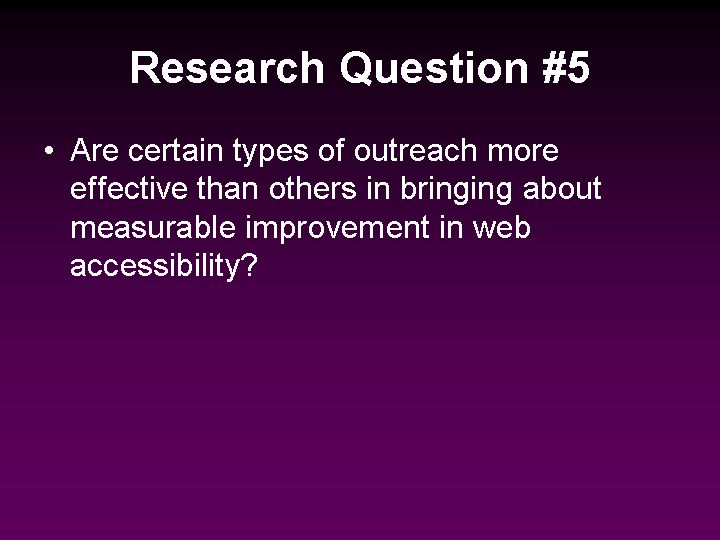 Research Question #5

• Are certain types of outreach more effective than others in bringing about measurable improvement in web accessibility?